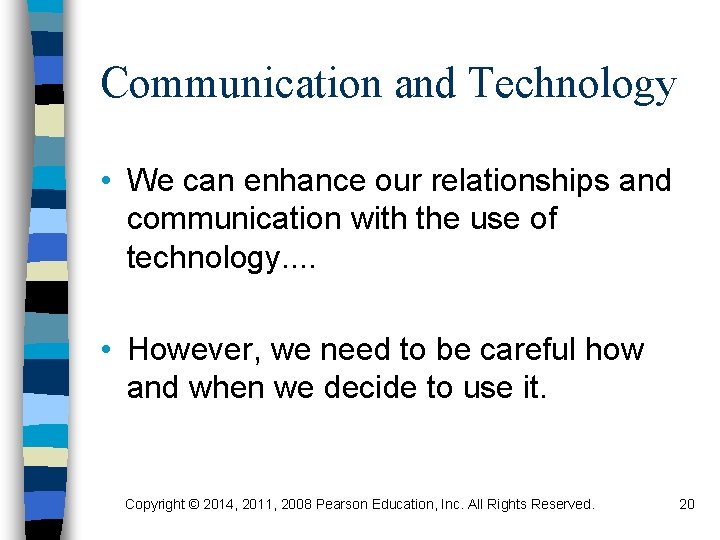 Communication and Technology

• We can enhance our relationships and communication with the use of technology....

• However, we need to be careful how and when we decide to use it.

Copyright © 2014, 2011, 2008 Pearson Education, Inc. All Rights Reserved.

20